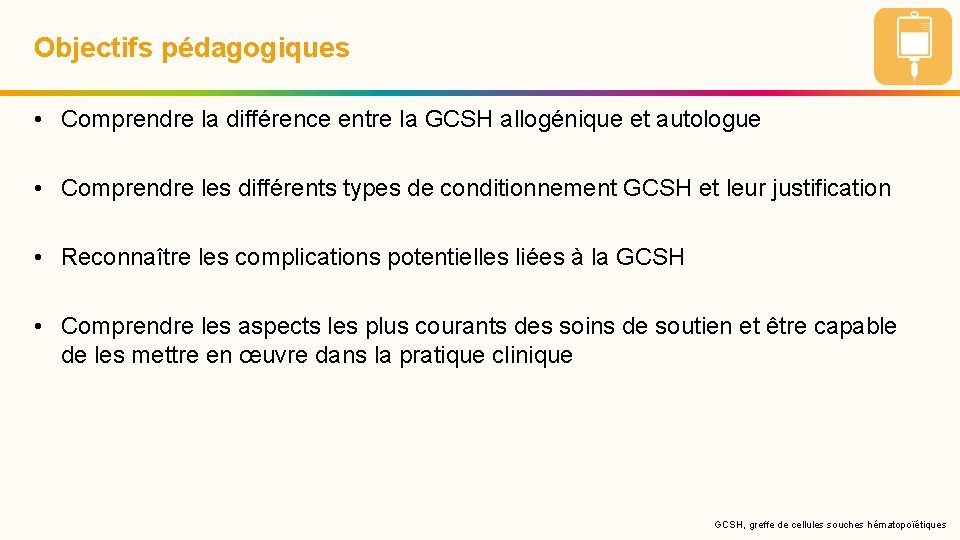 Objectifs pédagogiques

• Comprendre la différence entre la GCSH allogénique et autologue

• Comprendre les différents types de conditionnement GCSH et leur justification

• Reconnaître les complications potentielles liées à la GCSH

• Comprendre les aspects les plus courants des soins de soutien et être capable de les mettre en œuvre dans la pratique clinique

GCSH, greffe de cellules souches hématopoïétiques